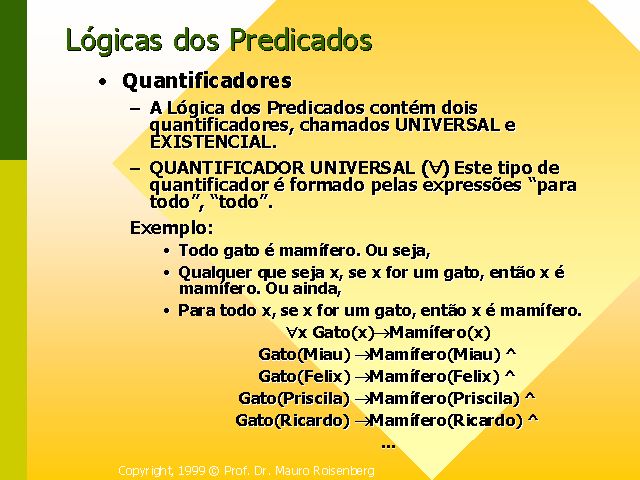 Lógicas dos Predicados

• Quantificadores

– A Lógica dos Predicados contém dois quantificadores, chamados UNIVERSAL e EXISTENCIAL.

– QUANTIFICADOR UNIVERSAL ($\forall$) Este tipo de quantificador é formado pelas expressões “para todo”, “todo”.

Exemplo:

• Todo gato é mamífero. Ou seja,

• Qualquer que seja x, se x for um gato, então x é mamífero. Ou ainda,

• Para todo x, se x for um gato, então x é mamífero.

$\forall$x Gato(x)$\rightarrow$Mamífero(x)

Gato(Miau) $\rightarrow$Mamífero(Miau) ^

Gato(Felix) $\rightarrow$Mamífero(Felix) ^

Gato(Priscila) $\rightarrow$Mamífero(Priscila) ^

Gato(Ricardo) $\rightarrow$Mamífero(Ricardo) ^

...

Copyright, 1999 © Prof. Dr. Mauro Roisenberg